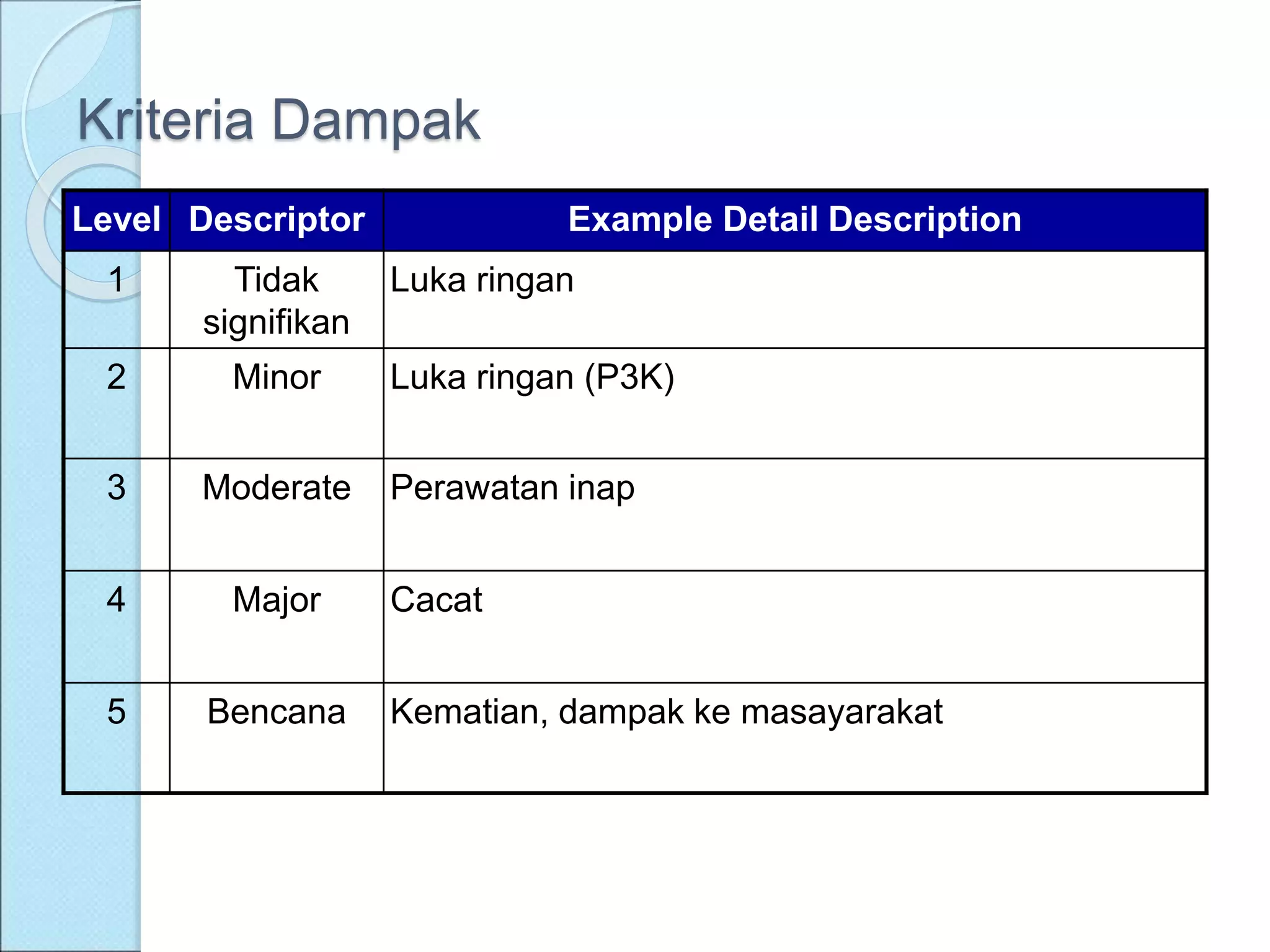 Kriteria Dampak

| Level | Descriptor | Example Detail Description |
|---|---|---|
| 1 | Tidak signifikan | Luka ringan |
| 2 | Minor | Luka ringan (P3K) |
| 3 | Moderate | Perawatan inap |
| 4 | Major | Cacat |
| 5 | Bencana | Kematian, dampak ke masayarakat |